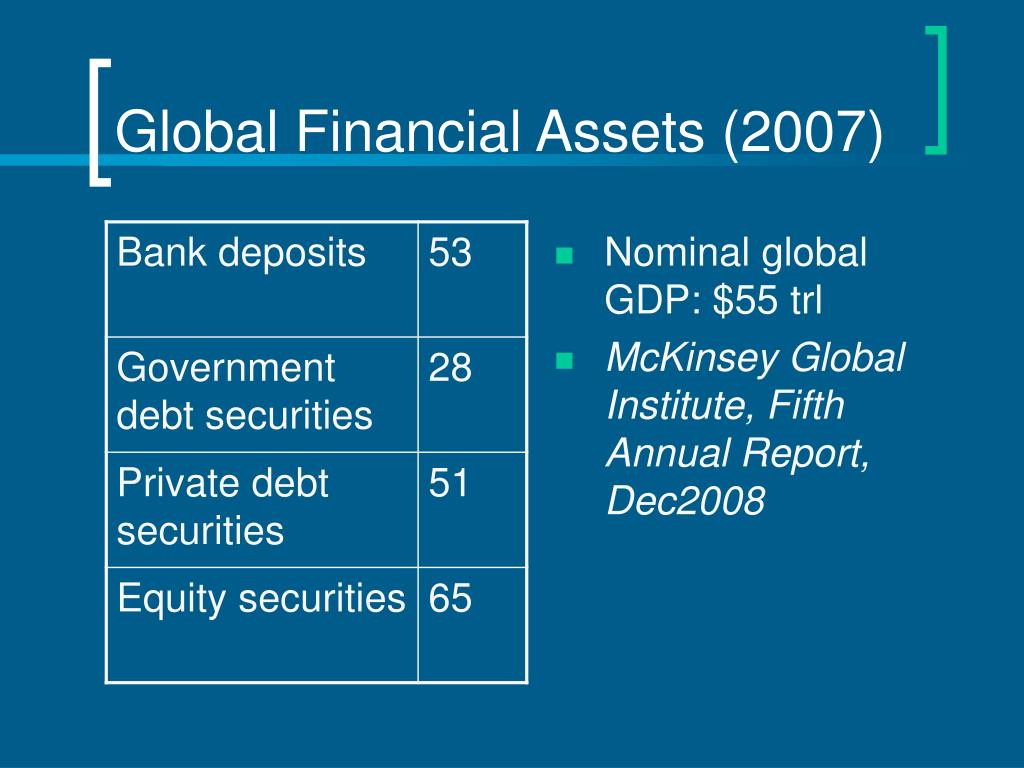 Global Financial Assets (2007)

| Bank deposits | 53 |
|---|---|
| Government debt securities | 28 |
| Private debt securities | 51 |
| Equity securities | 65 |

Nominal global GDP: \$55 trl

McKinsey Global Institute, Fifth Annual Report, Dec2008